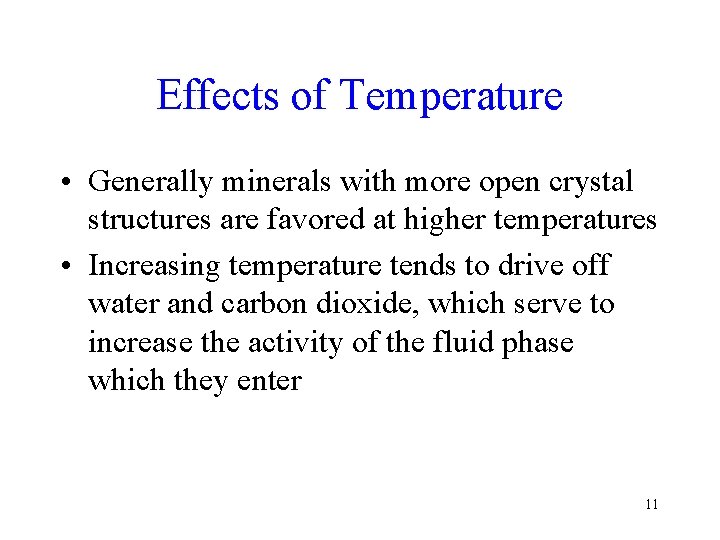 Effects of Temperature

• Generally minerals with more open crystal structures are favored at higher temperatures

• Increasing temperature tends to drive off water and carbon dioxide, which serve to increase the activity of the fluid phase which they enter

11